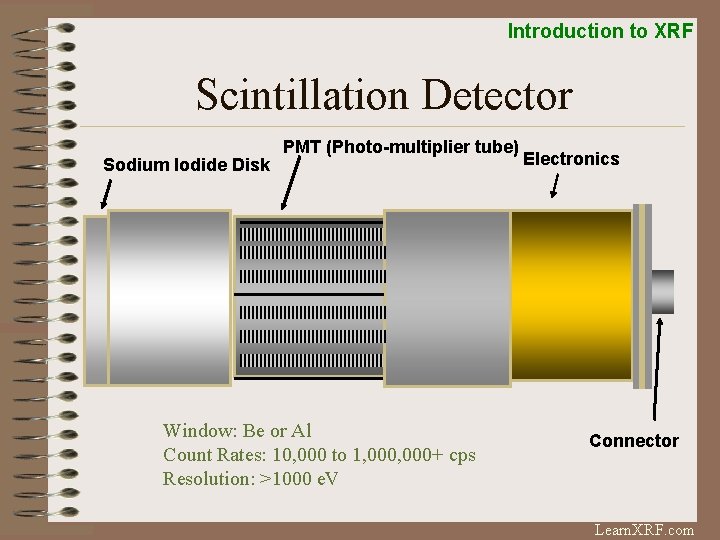 Introduction to XRF

Scintillation Detector

Sodium Iodide Disk

PMT (Photo-multiplier tube)

Electronics

Connector

Window: Be or Al
Count Rates: 10,000 to 1,000,000+ cps
Resolution: >1000 eV

LearnXRF.com